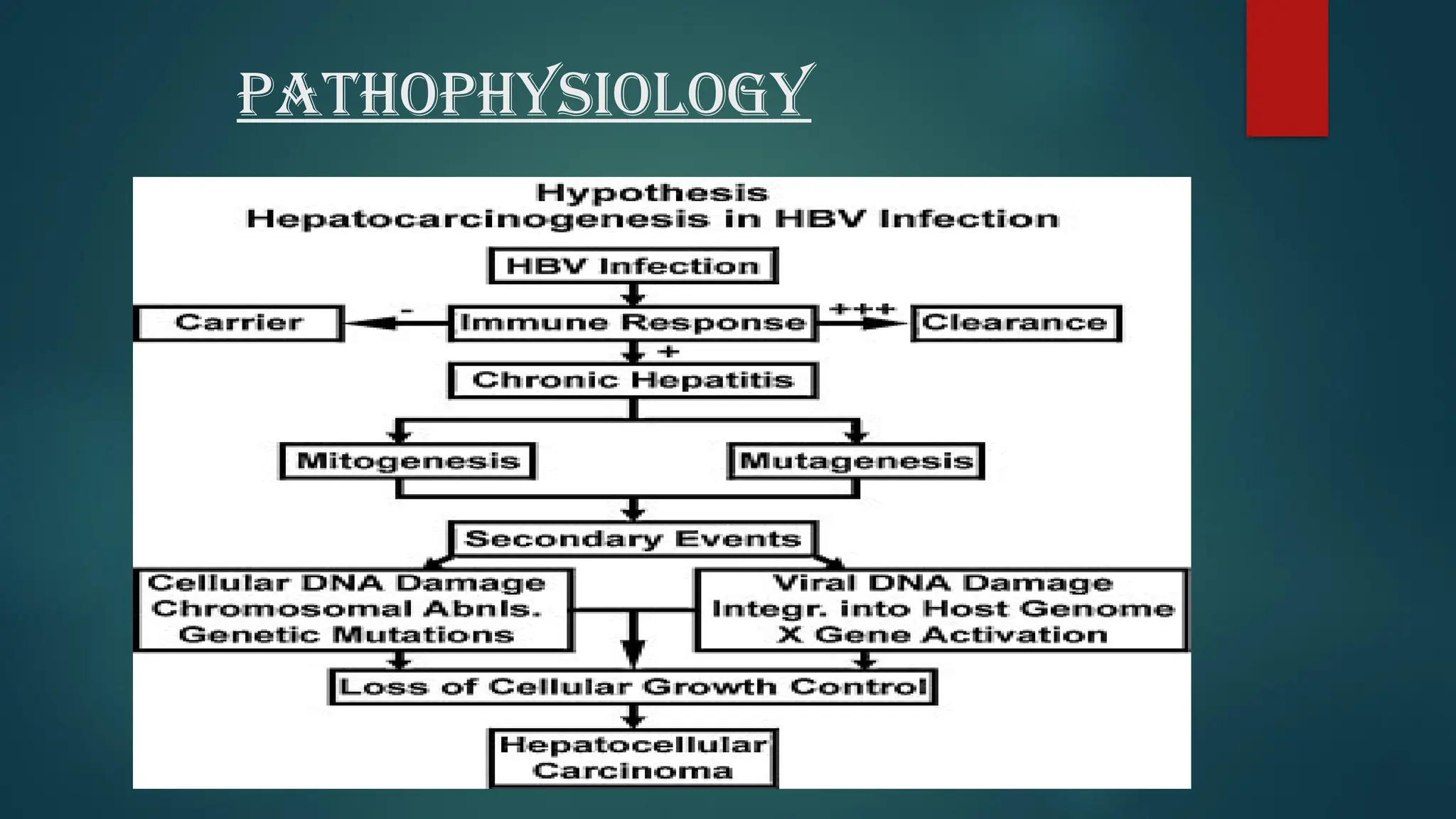 PATHOPHYSIOLOGY

Hypothesis
Hepatocarcinogenesis in HBV Infection

HBV Infection

Carrier

-

Immune Response

+++

Clearance

+

Chronic Hepatitis

Mitogenesis

Mutagenesis

Secondary Events

Cellular DNA Damage
Chromosomal Abnls.
Genetic Mutations

Viral DNA Damage
Integr. into Host Genome
X Gene Activation

Loss of Cellular Growth Control

Hepatocellular
Carcinoma